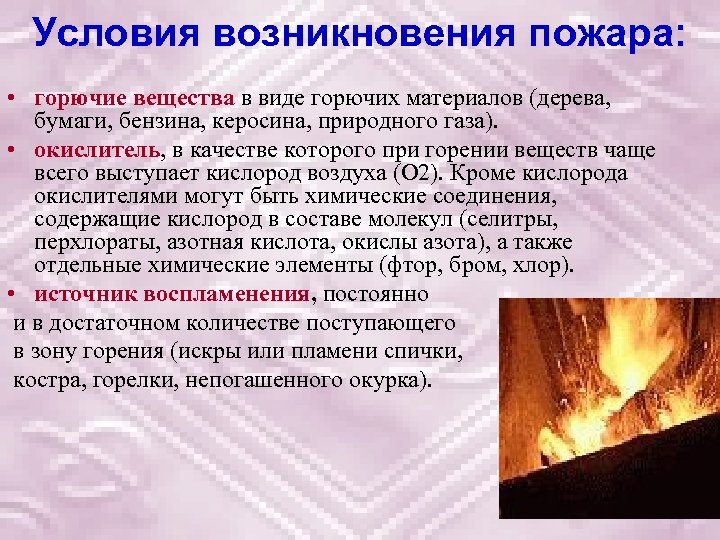 Условия возникновения пожара:

• горючие вещества в виде горючих материалов (дерева, бумаги, бензина, керосина, природного газа).

• окислитель, в качестве которого при горении веществ чаще всего выступает кислород воздуха (О2). Кроме кислорода окислителями могут быть химические соединения, содержащие кислород в составе молекул (селитры, перхлораты, азотная кислота, окислы азота), а также отдельные химические элементы (фтор, бром, хлор).

• источник воспламенения, постоянно и в достаточном количестве поступающего в зону горения (искры или пламени спички, костра, горелки, непогашенного окурка).